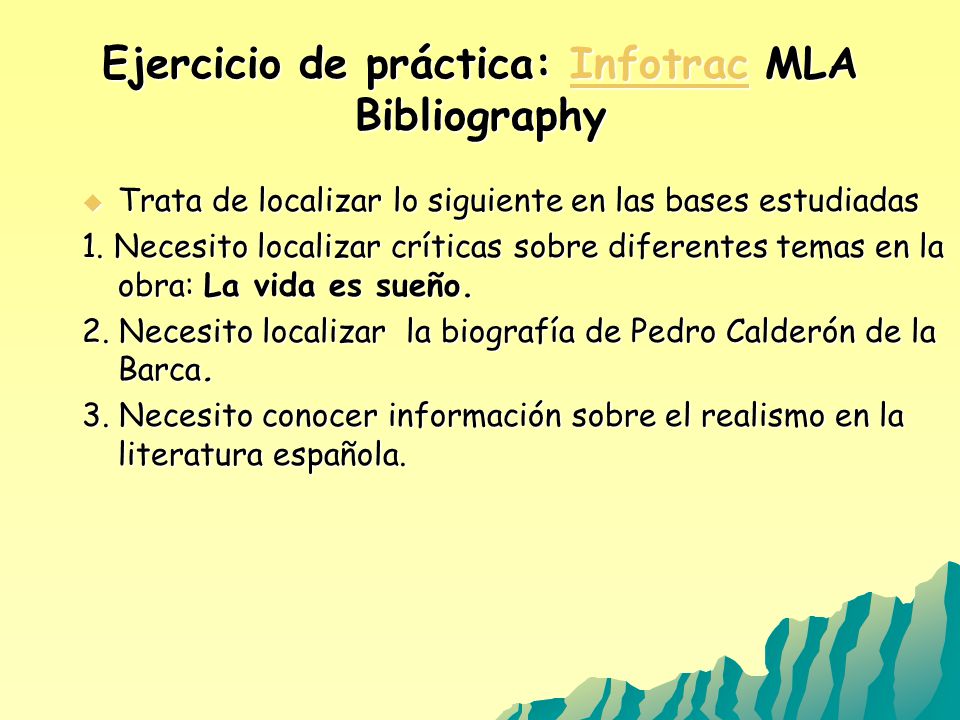 Ejercicio de práctica: Infotrac MLA Bibliography

Trata de localizar lo siguiente en las bases estudiadas

1. Necesito localizar críticas sobre diferentes temas en la obra: La vida es sueño.

2. Necesito localizar la biografía de Pedro Calderón de la Barca.

3. Necesito conocer información sobre el realismo en la literatura española.